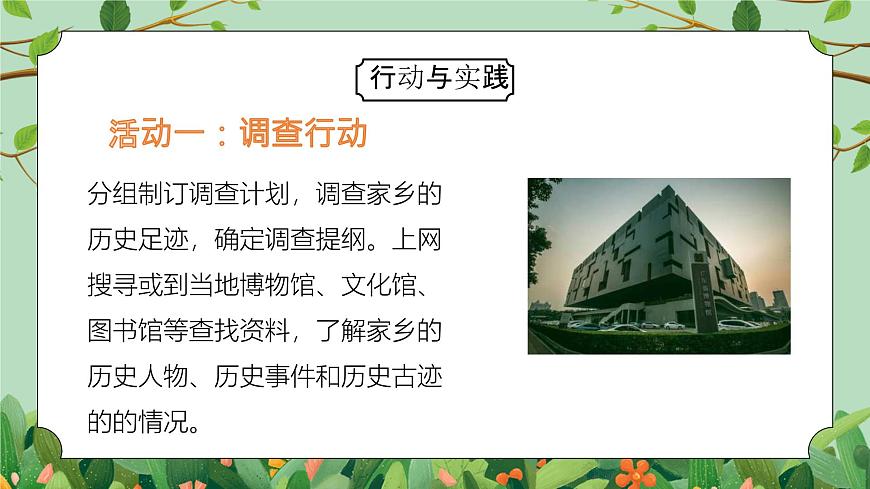 行动与实践

活动一：调查行动

分组制订调查计划，调查家乡的历史足迹，确定调查提纲。上网搜寻或到当地博物馆、文化馆、图书馆等查找资料，了解家乡的历史人物、历史事件和历史古迹的的情况。